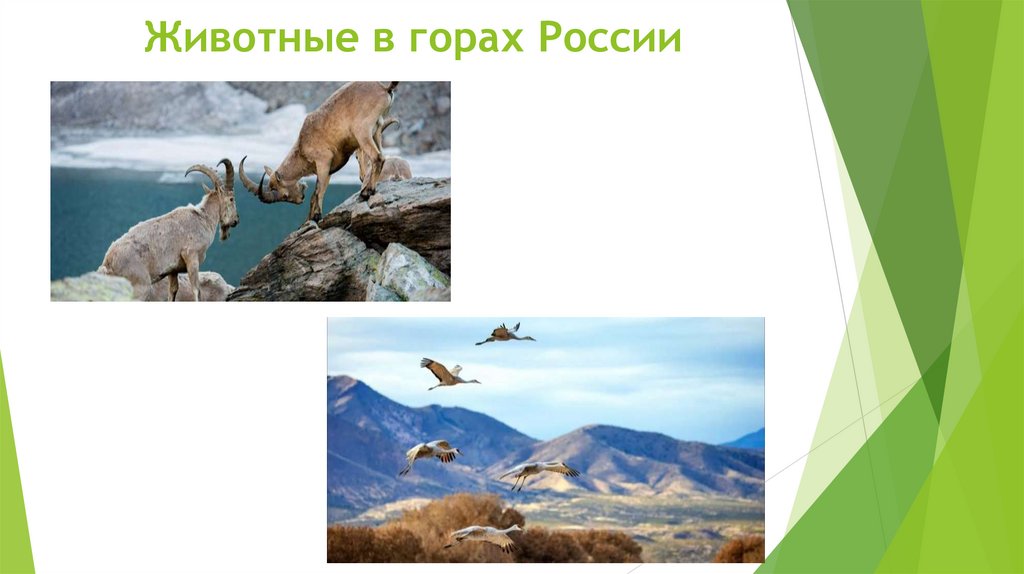 Животные в горах России